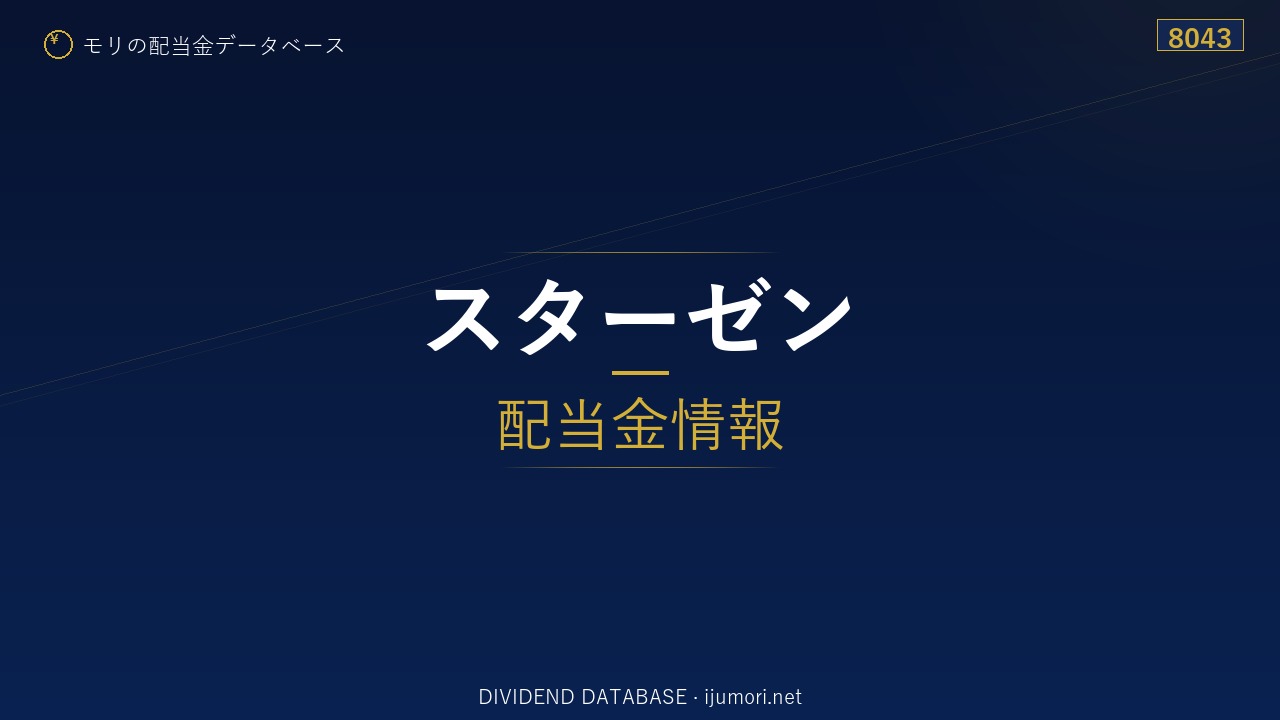 ¥ モリの配当金データベース

8043

スターゼン

配当金情報

DIVIDEND DATABASE · ijumori.net